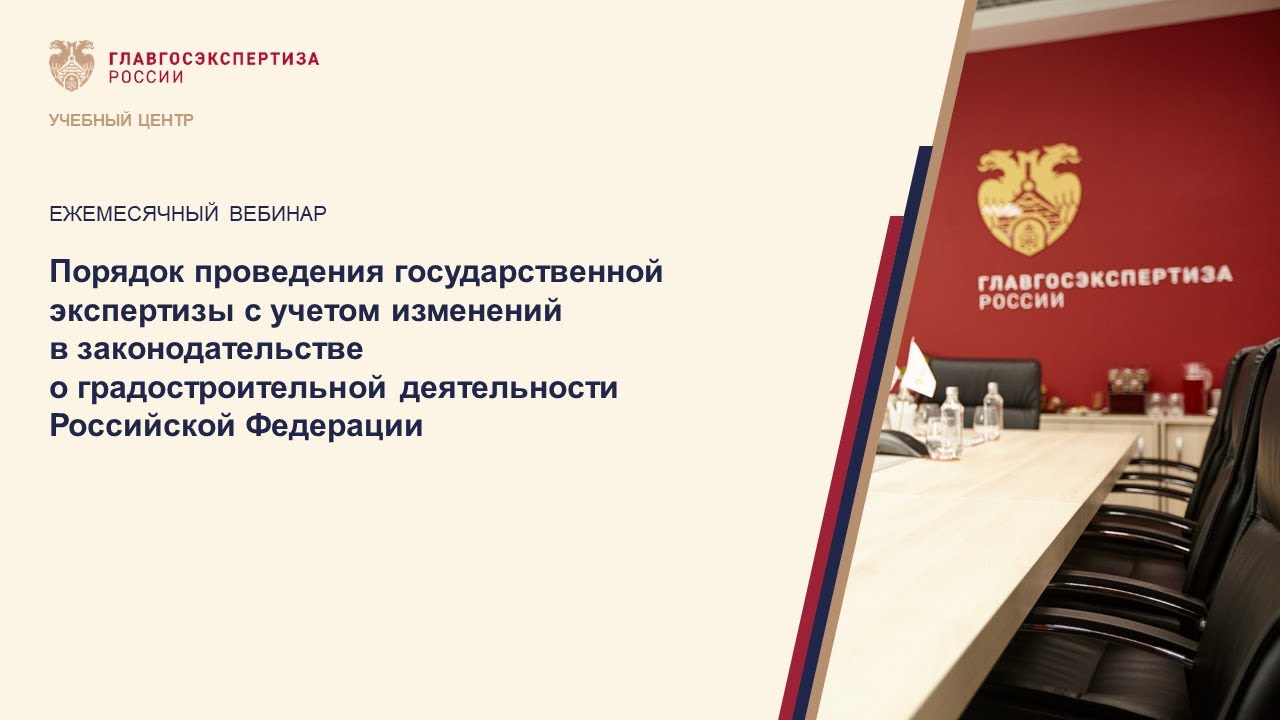 ГЛАВГОСЭКСПЕРТИЗА
РОССИИ

УЧЕБНЫЙ ЦЕНТР

ЕЖЕМЕСЯЧНЫЙ ВЕБИНАР

Порядок проведения государственной экспертизы с учетом изменений в законодательстве о градостроительной деятельности Российской Федерации

ГЛАВГОСЭКСПЕРТИЗА
РОССИИ